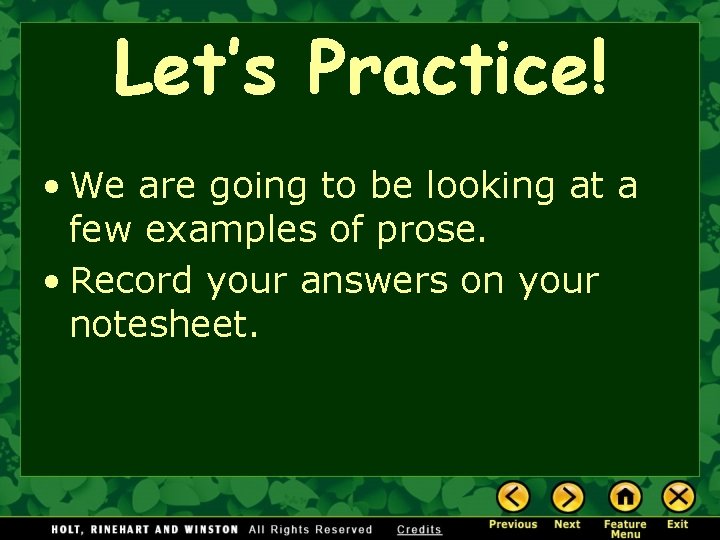 Let's Practice!

• We are going to be looking at a few examples of prose.

• Record your answers on your notesheet.

HOLT, RINEHART AND WINSTON All Rights Reserved Credits

Previous Next Feature Menu Exit